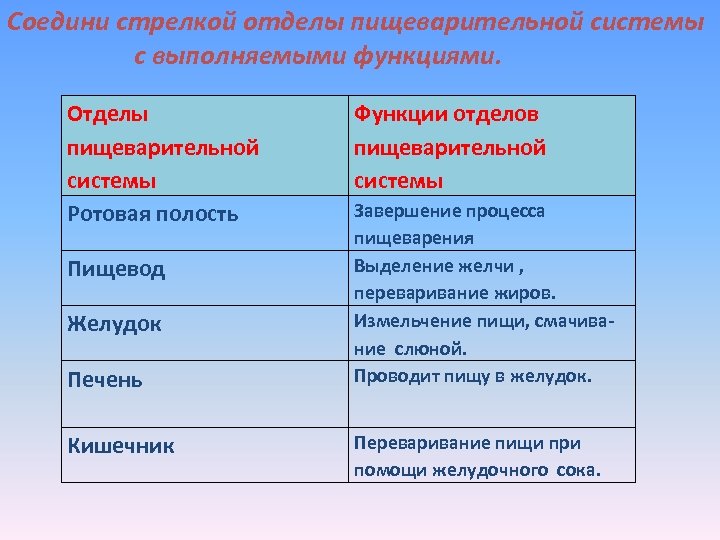 Соедини стрелкой отделы пищеварительной системы с выполняемыми функциями.

| Отделы пищеварительной системы | Функции отделов пищеварительной системы |
|---|---|
| Ротовая полость | Завершение процесса пищеварения |
| Пищевод | Выделение желчи , переваривание жиров. |
| Желудок | Измельчение пищи, смачивание слюной. |
| Печень | Проводит пищу в желудок. |
| Кишечник | Переваривание пищи при помощи желудочного сока. |